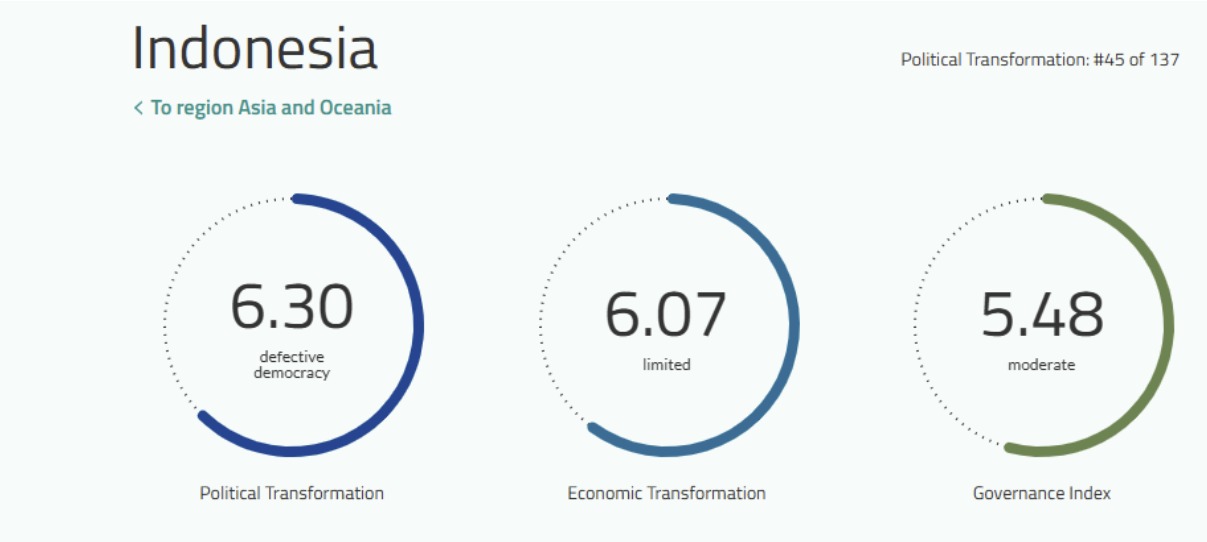 Indonesia

Political Transformation: #45 of 137

< To region Asia and Oceania

6.30
defective democracy

Political Transformation

6.07
limited

Economic Transformation

5.48
moderate

Governance Index